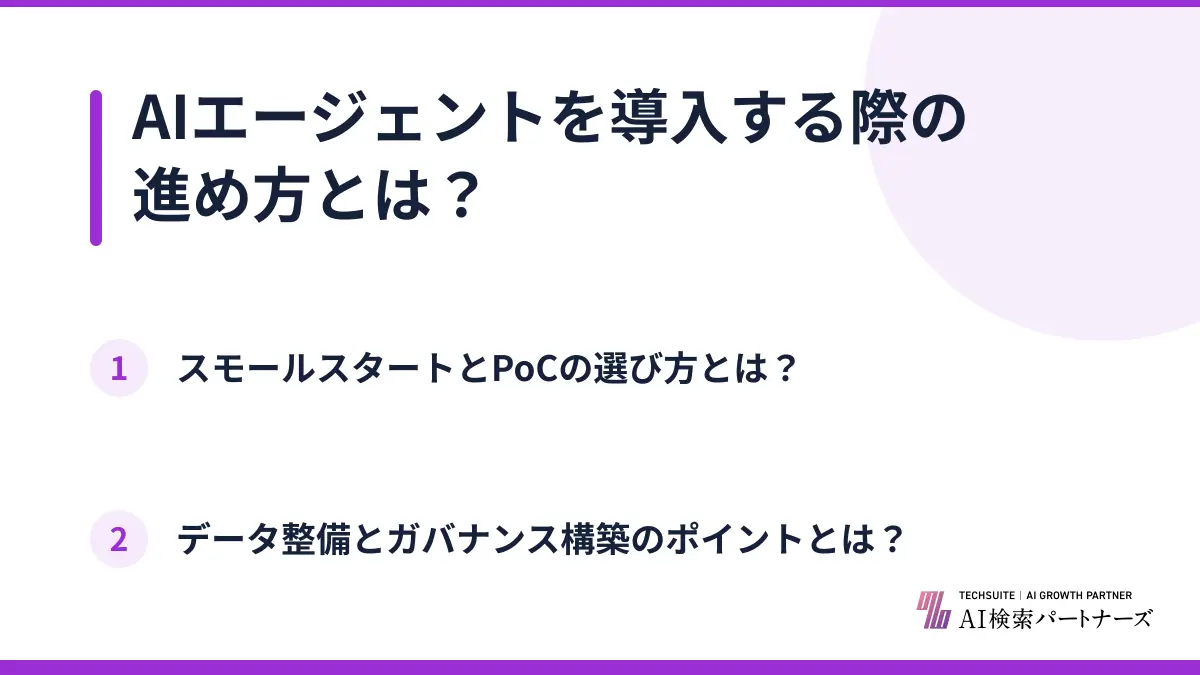 AIエージェントを導入する際の進め方とは？

1 スモールスタートとPoCの選び方とは？

2 データ整備とガバナンス構築のポイントとは？

TECHSUITE | AI GROWTH PARTNER
AI検索パートナーズ